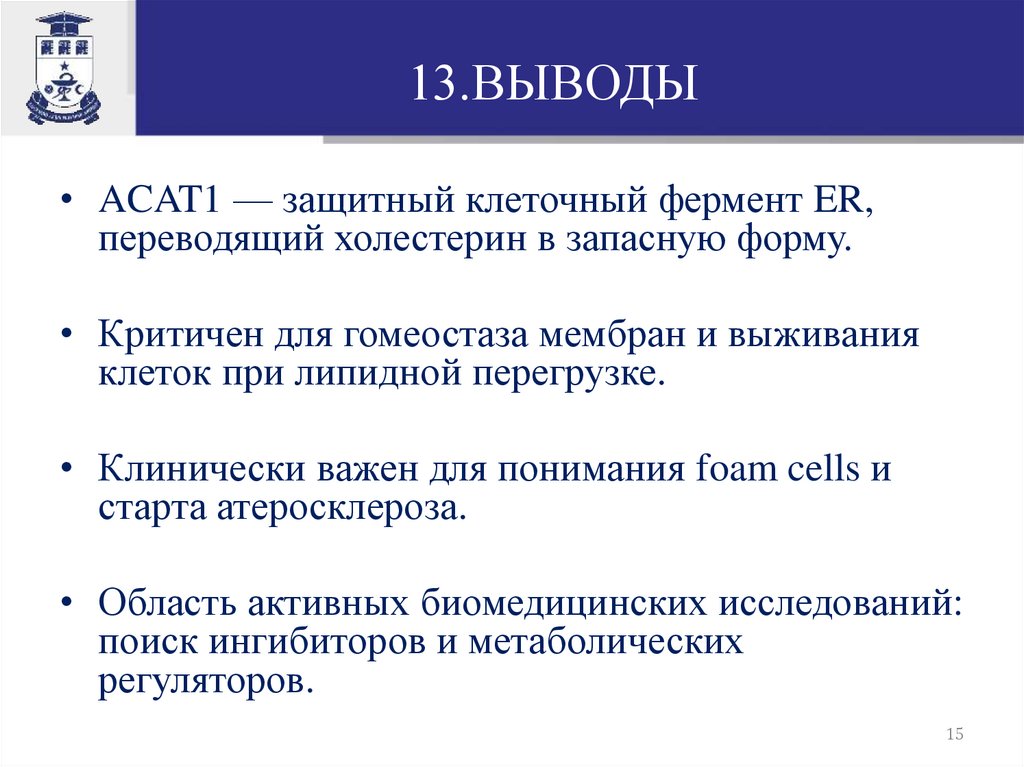 13.ВЫВОДЫ

• ACAT1 — защитный клеточный фермент ER, переводящий холестерин в запасную форму.

• Критичен для гомеостаза мембран и выживания клеток при липидной перегрузке.

• Клинически важен для понимания foam cells и старта атеросклероза.

• Область активных биомедицинских исследований: поиск ингибиторов и метаболических регуляторов.

15